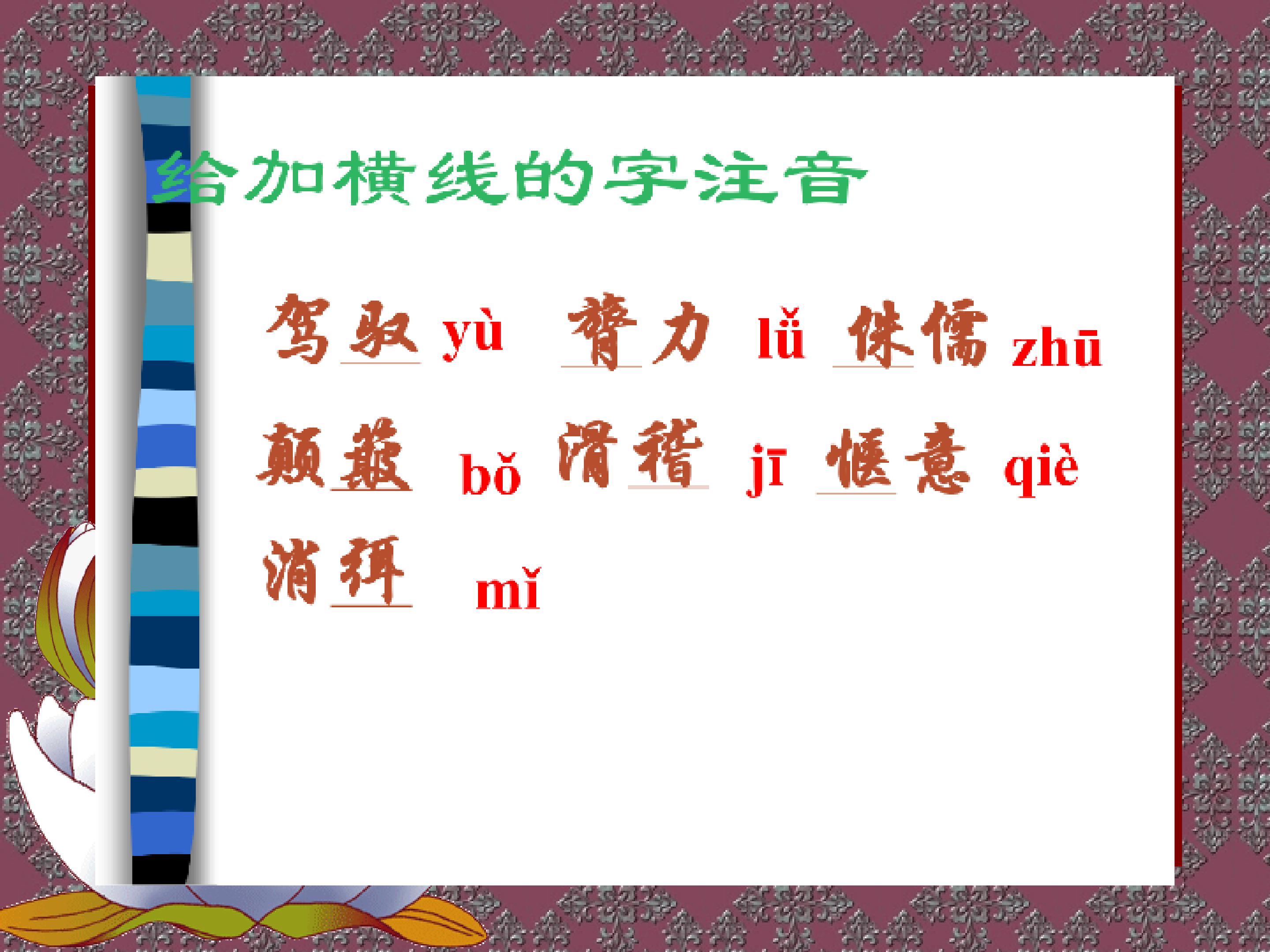 给加横线的字注音

驾驭 yù 膂力 lǚ 侏儒 zhū

颠簸 bǒ 滑稽 jī 惬意 qiè

消弭 mǐ